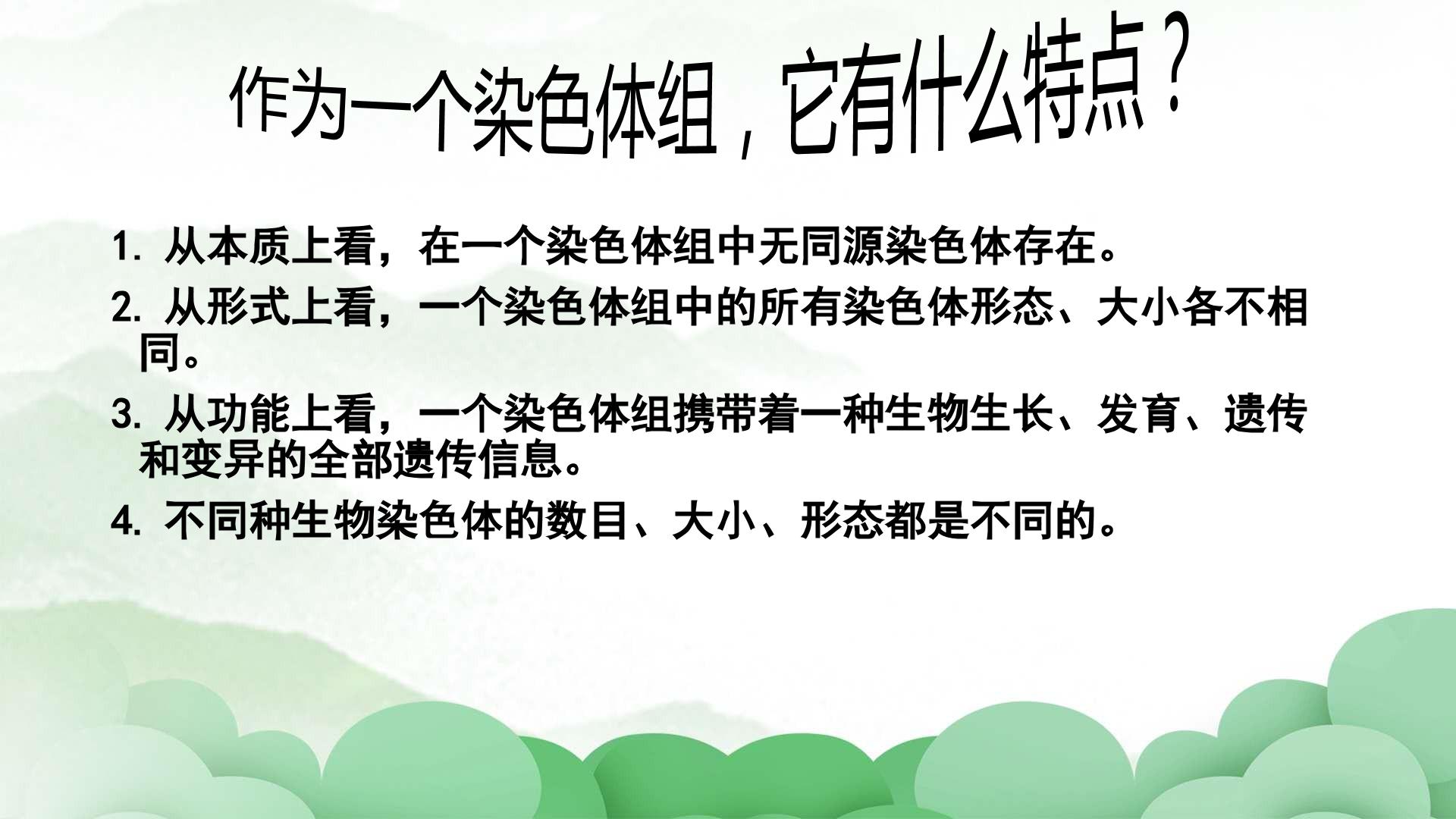 作为一个染色体组，它有什么特点？

1.从本质上看，在一个染色体组中无同源染色体存在。

2.从形式上看，一个染色体组中的所有染色体形态、大小各不相同。

3.从功能上看，一个染色体组携带着一种生物生长、发育、遗传和变异的全部遗传信息。

4.不同种生物染色体的数目、大小、形态都是不同的。